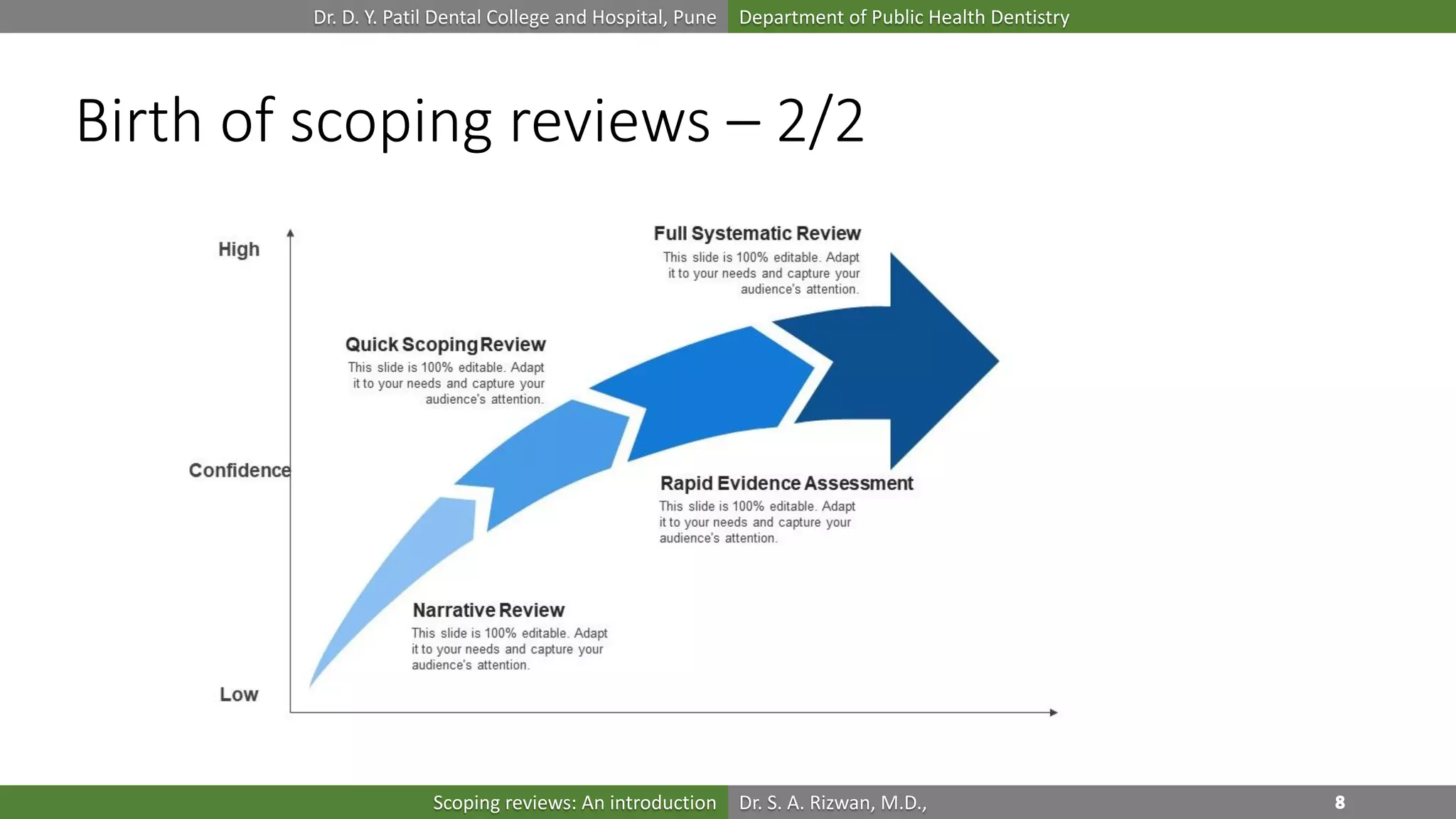 Dr. D. Y. Patil Dental College and Hospital, Pune Department of Public Health Dentistry

Birth of scoping reviews – 2/2

High

Confidence

Low

Full Systematic Review
This slide is 100% editable. Adapt it to your needs and capture your audience's attention.

Quick Scoping Review
This slide is 100% editable. Adapt it to your needs and capture your audience's attention.

Rapid Evidence Assessment
This slide is 100% editable. Adapt it to your needs and capture your audience's attention.

Narrative Review
This slide is 100% editable. Adapt it to your needs and capture your audience's attention.

Scoping reviews: An introduction Dr. S. A. Rizwan, M.D., 8